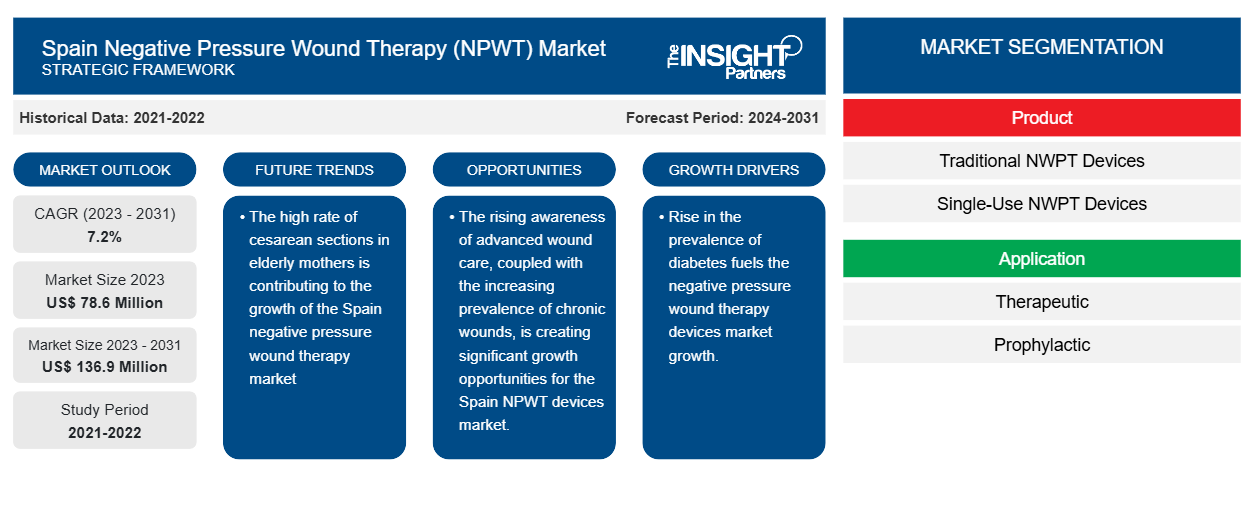 Spain Negative Pressure Wound Therapy (NPWT) Market
STRATEGIC FRAMEWORK

The INSIGHT Partners

Historical Data: 2021-2022

Forecast Period: 2024-2031

MARKET OUTLOOK

CAGR (2023 - 2031)
7.2%

Market Size 2023
US$ 78.6 Million

Market Size 2023 - 2031
US$ 136.9 Million

Study Period
2021-2022

FUTURE TRENDS

• The high rate of cesarean sections in elderly mothers is contributing to the growth of the Spain negative pressure wound therapy market

OPPORTUNITIES

• The rising awareness of advanced wound care, coupled with the increasing prevalence of chronic wounds, is creating significant growth opportunities for the Spain NPWT devices market.

GROWTH DRIVERS

• Rise in the prevalence of diabetes fuels the negative pressure wound therapy devices market growth.

MARKET SEGMENTATION

Product

Traditional NWPT Devices

Single-Use NWPT Devices

Application

Therapeutic

Prophylactic